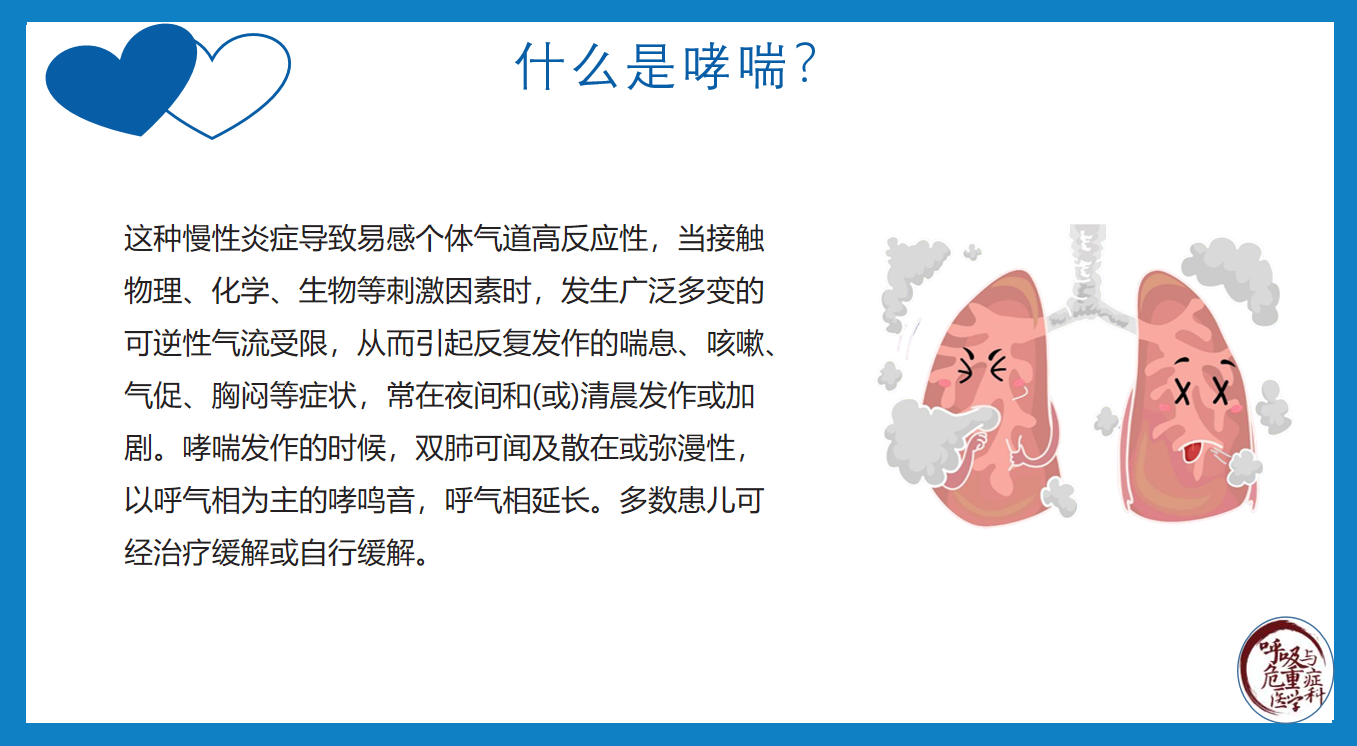 什么是哮喘?

这种慢性炎症导致易感个体气道高反应性，当接触物理、化学、生物等刺激因素时，发生广泛多变的可逆性气流受限，从而引起反复发作的喘息、咳嗽、气促、胸闷等症状，常在夜间和(或)清晨发作或加剧。哮喘发作的时候，双肺可闻及散在或弥漫性，以呼气相为主的哮鸣音，呼气相延长。多数患儿可经治疗缓解或自行缓解。

呼吸与危重症医学科